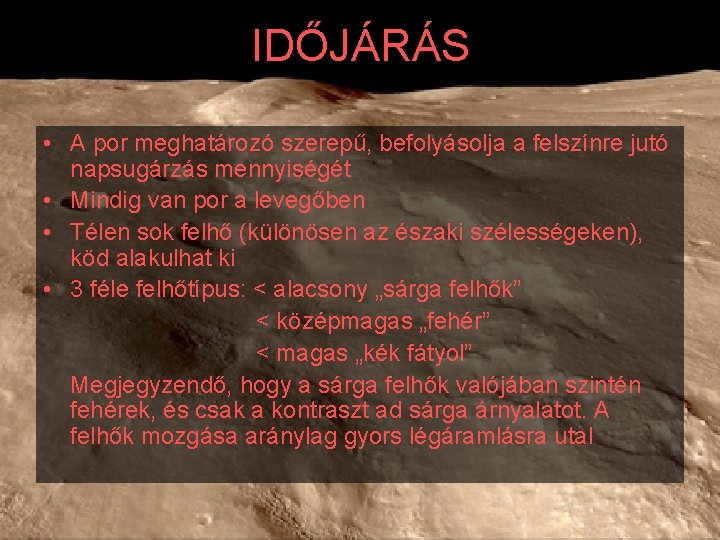 IDŐJÁRÁS

• A por meghatározó szerepű, befolyásolja a felszínre jutó napsugárzás mennyiségét
• Mindig van por a levegőben
• Télen sok felhő (különösen az északi szélességeken), köd alakulhat ki
• 3 féle felhőtípus: < alacsony „sárga felhők”
< középmagas „fehér”
< magas „kék fátyol”

Megjegyzendő, hogy a sárga felhők valójában szintén fehérek, és csak a kontraszt ad sárga árnyalatot. A felhők mozgása aránylag gyors légáramlásra utal